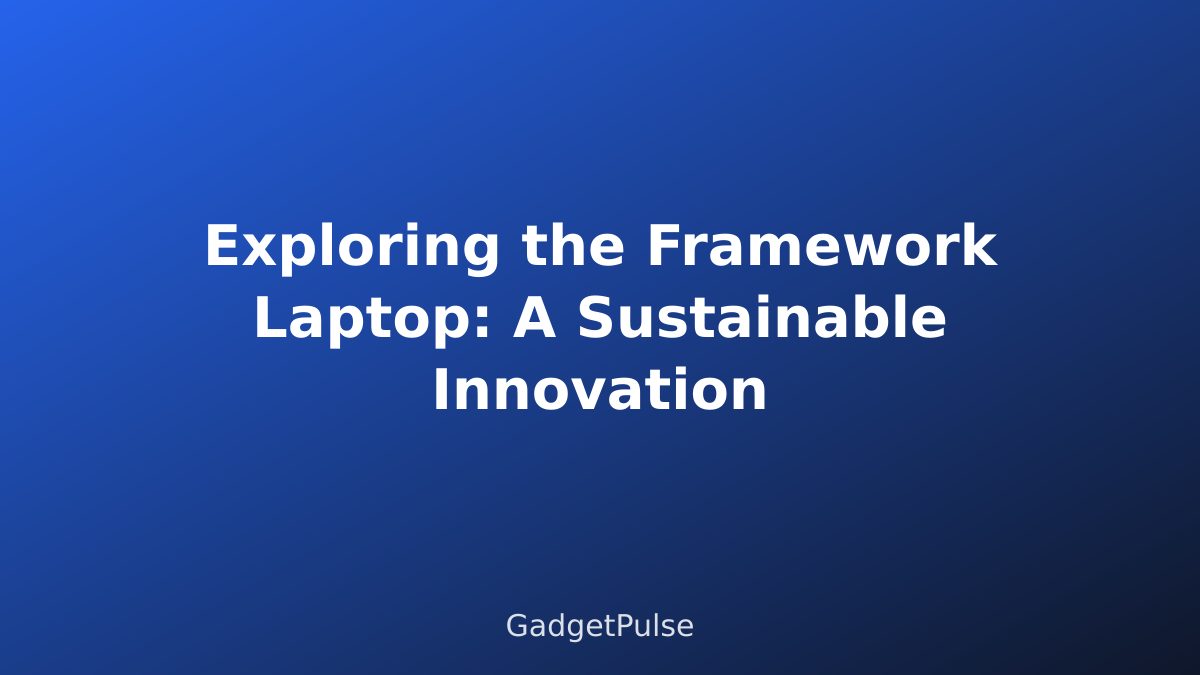 Exploring the Framework Laptop: A Sustainable Innovation

GadgetPulse